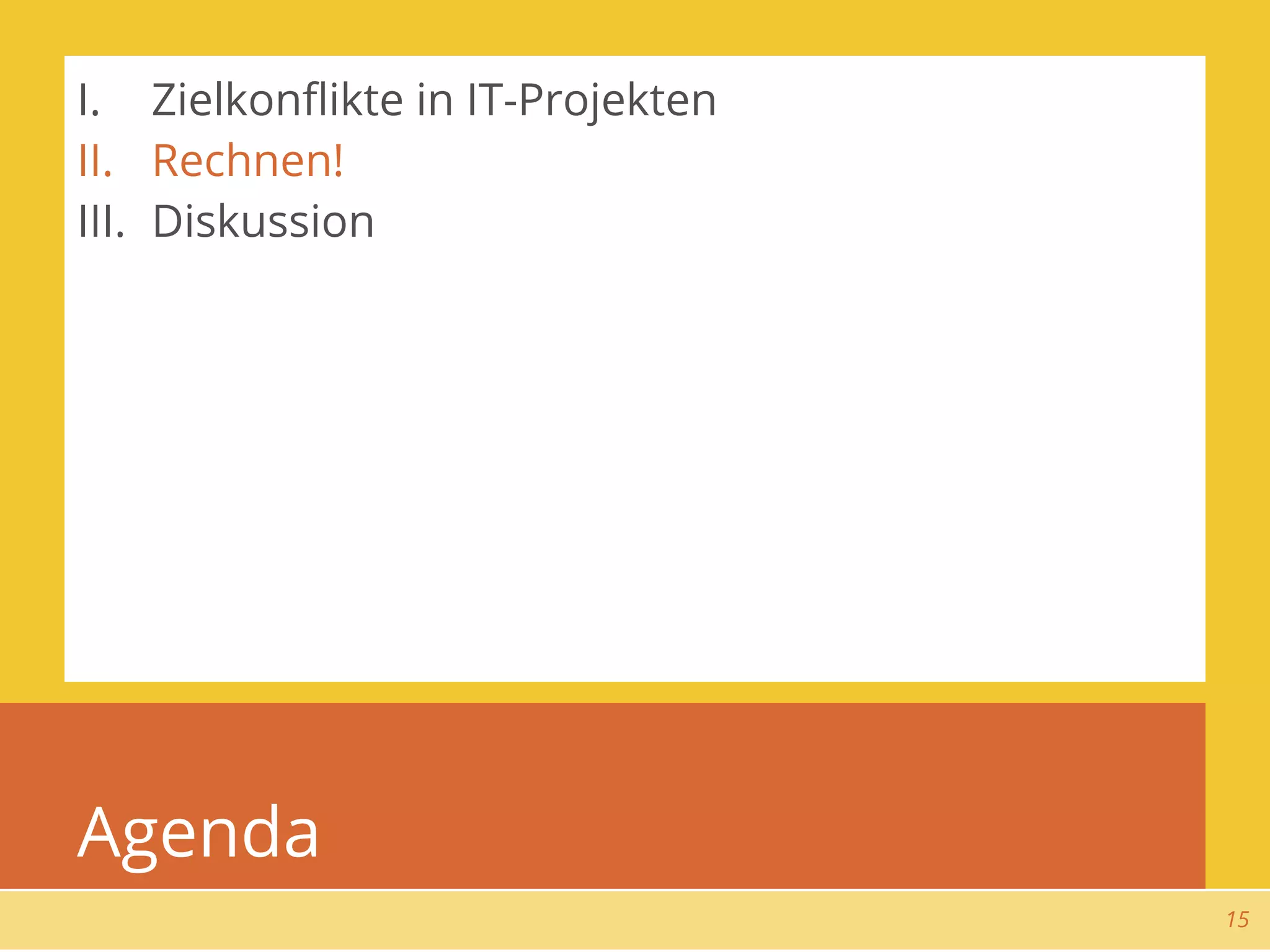 I. Zielkonflikte in IT-Projekten
II. Rechnen!
III. Diskussion

Agenda

15